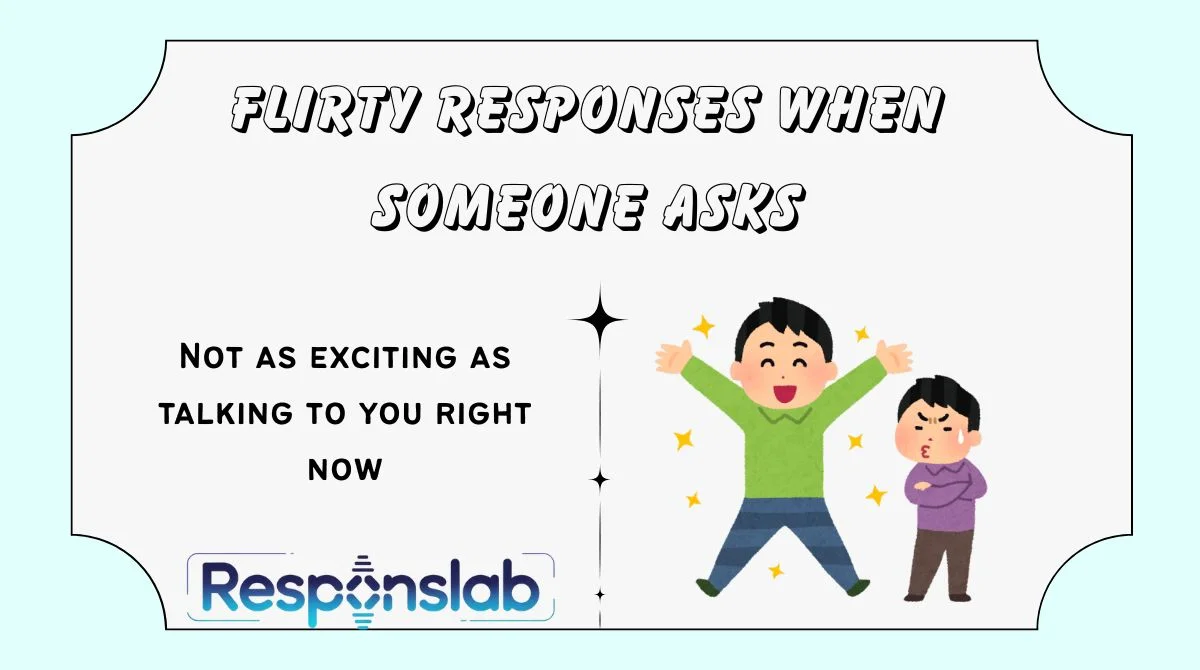 FLIRTY RESPONSES WHEN SOMEONE ASKS

Not as exciting as talking to you right now

Responslab